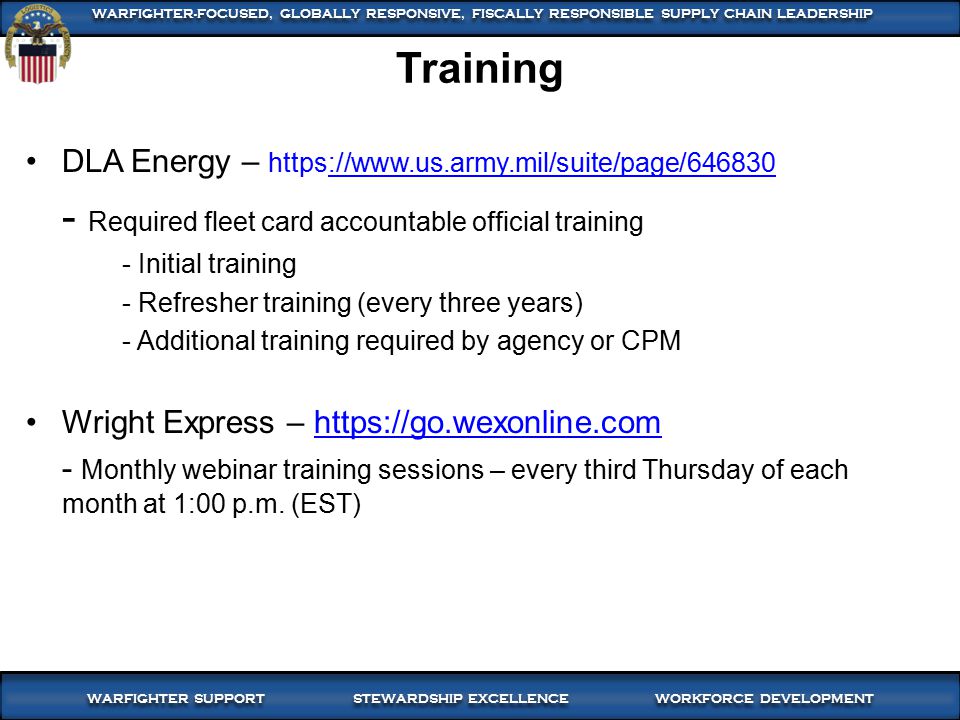 WARFIGHTER-FOCUSED, GLOBALLY RESPONSIVE, FISCALLY RESPONSIBLE SUPPLY CHAIN LEADERSHIP

Training

• DLA Energy – https://www.us.army.mil/suite/page/646830

- Required fleet card accountable official training

- Initial training

- Refresher training (every three years)

- Additional training required by agency or CPM

• Wright Express – https://go.wexonline.com

- Monthly webinar training sessions – every third Thursday of each month at 1:00 p.m. (EST)

WARFIGHTER SUPPORT STEWARDSHIP EXCELLENCE WORKFORCE DEVELOPMENT